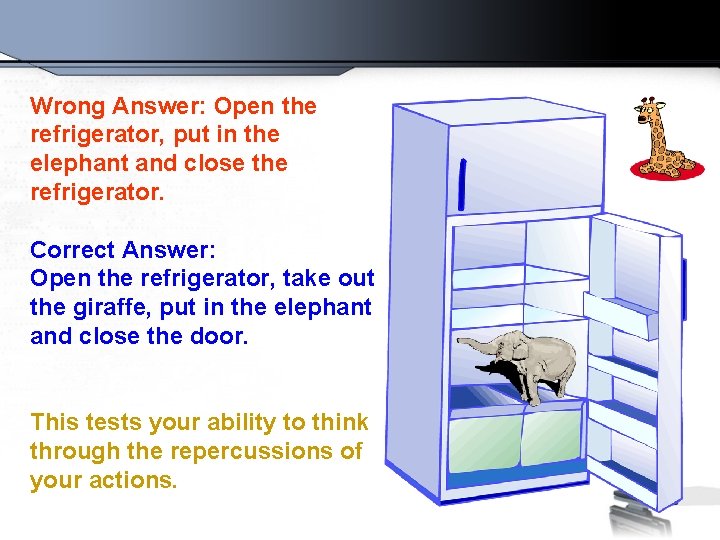 Wrong Answer: Open the refrigerator, put in the elephant and close the refrigerator.

Correct Answer:
Open the refrigerator, take out the giraffe, put in the elephant and close the door.

This tests your ability to think through the repercussions of your actions.